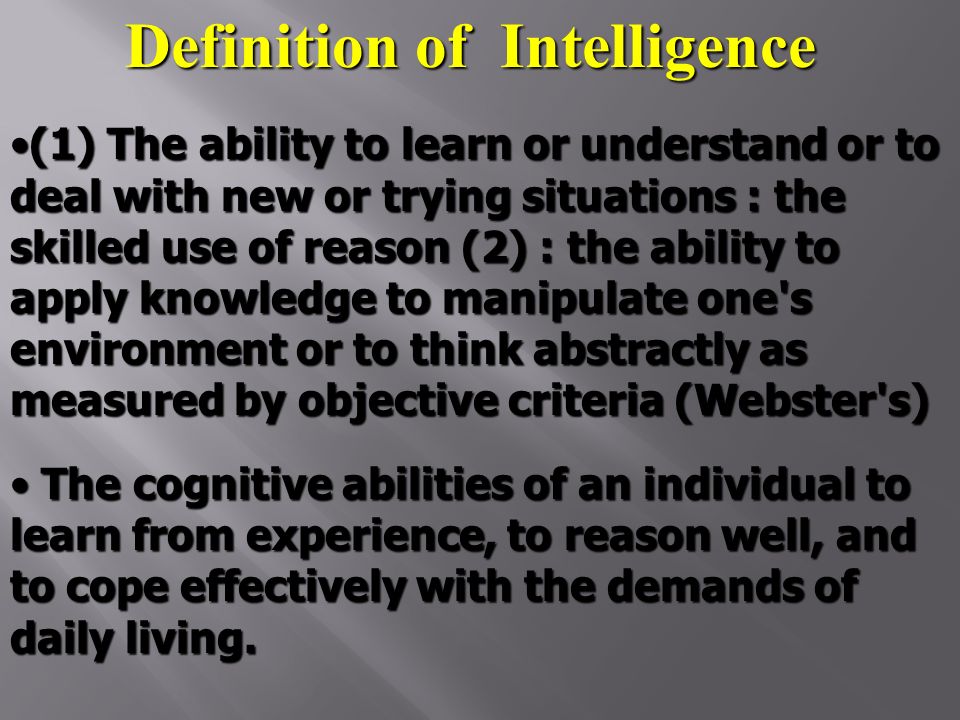 Definition of Intelligence

•(1) The ability to learn or understand or to deal with new or trying situations : the skilled use of reason (2) : the ability to apply knowledge to manipulate one's environment or to think abstractly as measured by objective criteria (Webster's)

• The cognitive abilities of an individual to learn from experience, to reason well, and to cope effectively with the demands of daily living.